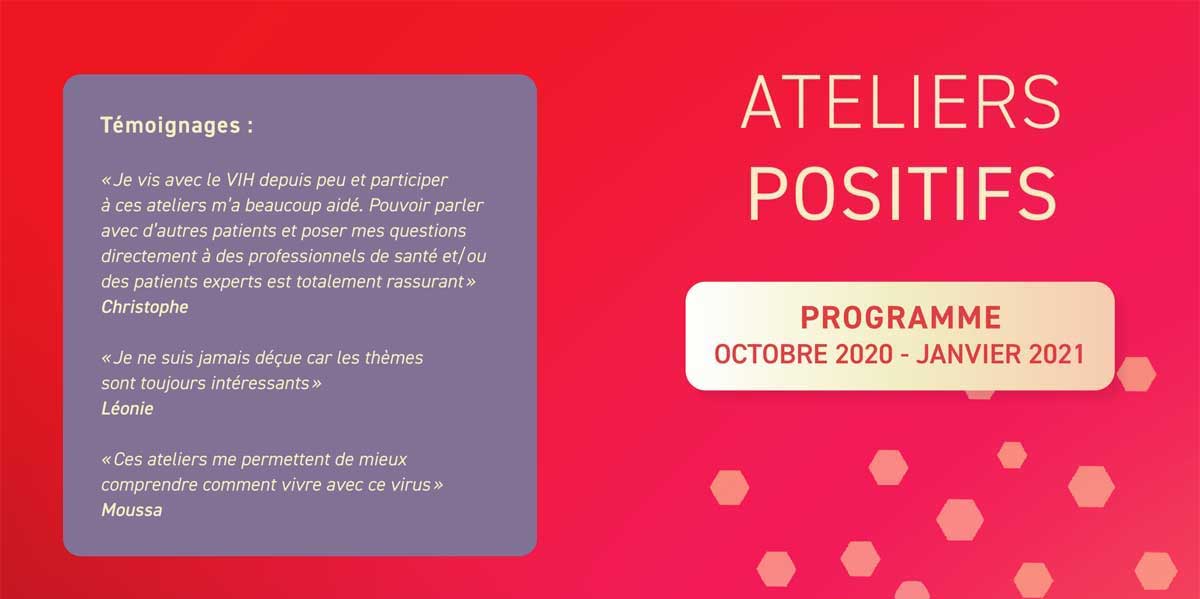 Témoignages :

« Je vis avec le VIH depuis peu et participer à ces ateliers m'a beaucoup aidé. Pouvoir parler avec d'autres patients et poser mes questions directement à des professionnels de santé et/ou des patients experts est totalement rassurant »
Christophe

« Je ne suis jamais déçue car les thèmes sont toujours intéressants »
Léonie

« Ces ateliers me permettent de mieux comprendre comment vivre avec ce virus »
Moussa

ATELIERS POSITIFS

PROGRAMME
OCTOBRE 2020 - JANVIER 2021